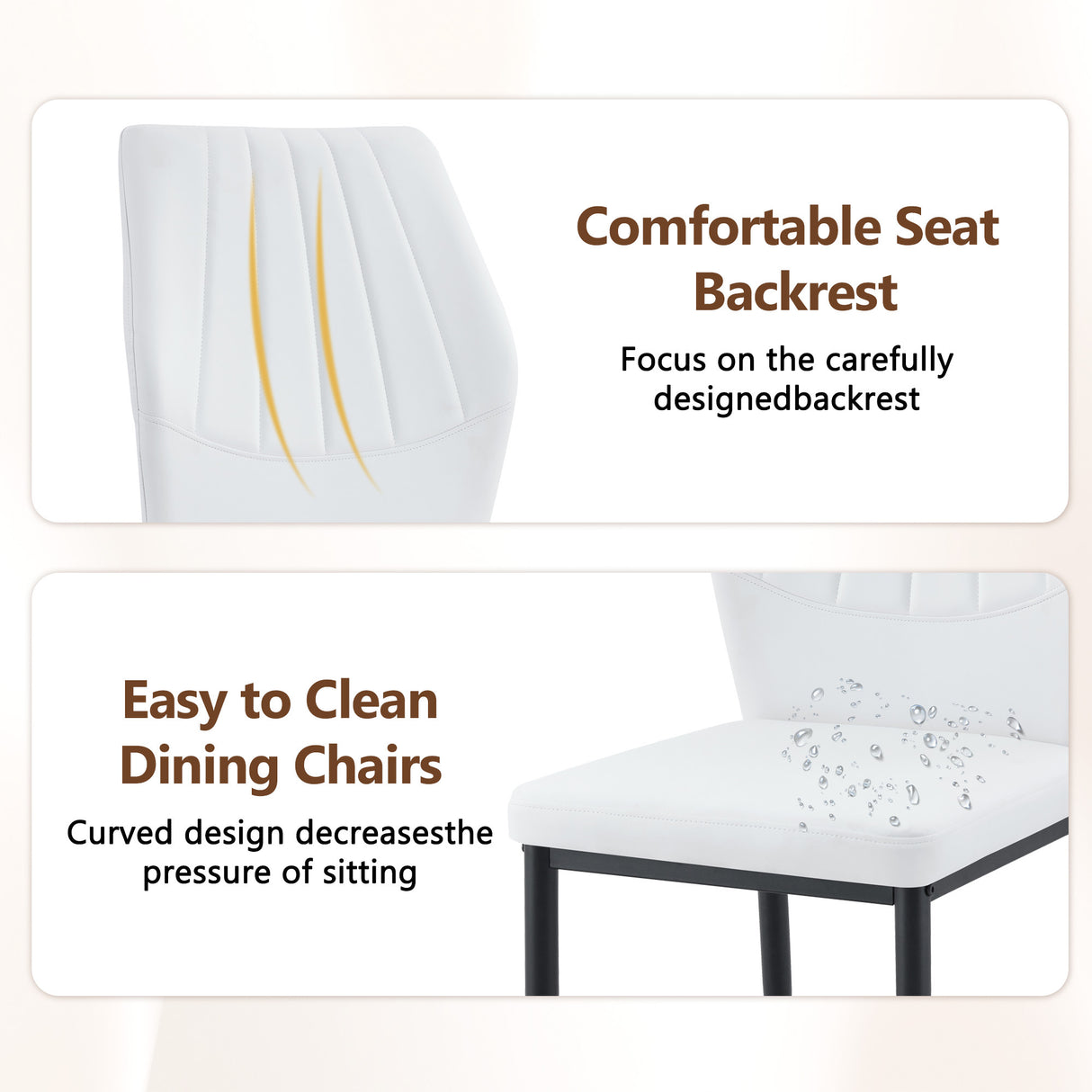 Comfortable Seat Backrest

Focus on the carefully designedbackrest

Easy to Clean Dining Chairs

Curved design decreasesthe pressure of sitting